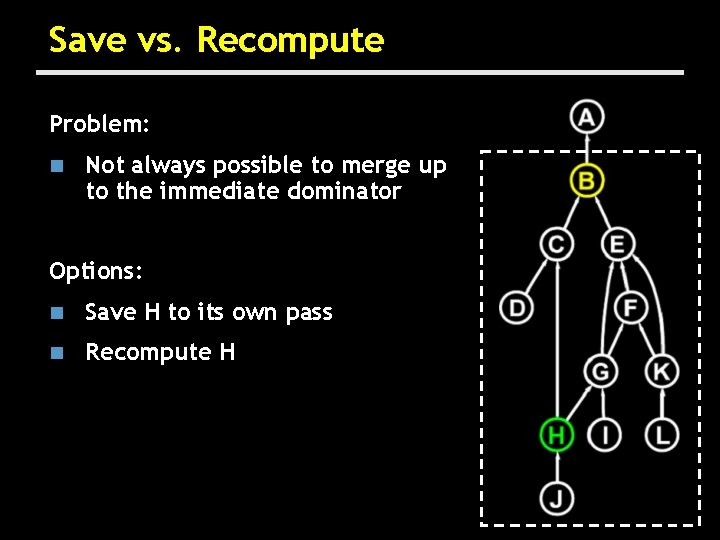 Save vs. Recompute

Problem:

Not always possible to merge up to the immediate dominator

Options:

Save H to its own pass

Recompute H

A
B
C
E
D
F
G
K
H
I
L
J